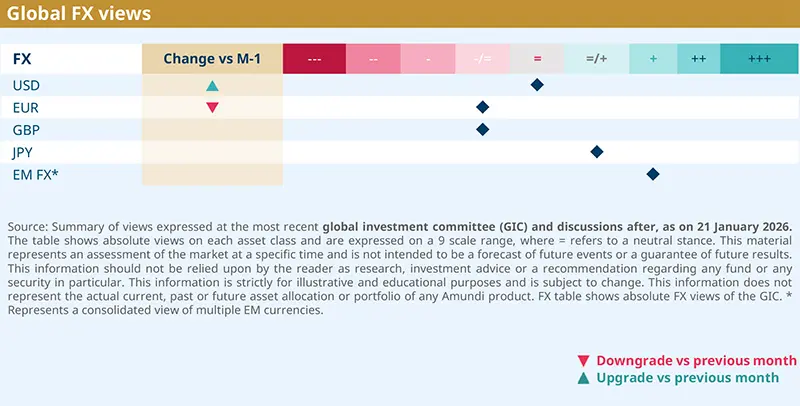 Global FX views

| FX | Change vs M-1 | --- | -- | - | -/= | = | =/+ | + | ++ | +++ |
|---|---|---|---|---|---|---|---|---|---|---|
| USD | ▲ | | | | | ◆ | | | | |
| EUR | ▼ | | | | ◆ | | | | | |
| GBP | | | | | ◆ | | | | | |
| JPY | | | | | | | ◆ | | | |
| EM FX* | | | | | | | | ◆ | | |

Source: Summary of views expressed at the most recent global investment committee (GIC) and discussions after, as on 21 January 2026. The table shows absolute views on each asset class and are expressed on a 9 scale range, where = refers to a neutral stance. This material represents an assessment of the market at a specific time and is not intended to be a forecast of future events or a guarantee of future results. This information should not be relied upon by the reader as research, investment advice or a recommendation regarding any fund or any security in particular. This information is strictly for illustrative and educational purposes and is subject to change. This information does not represent the actual current, past or future asset allocation or portfolio of any Amundi product. FX table shows absolute FX views of the GIC. * Represents a consolidated view of multiple EM currencies.

▼ Downgrade vs previous month
▲ Upgrade vs previous month